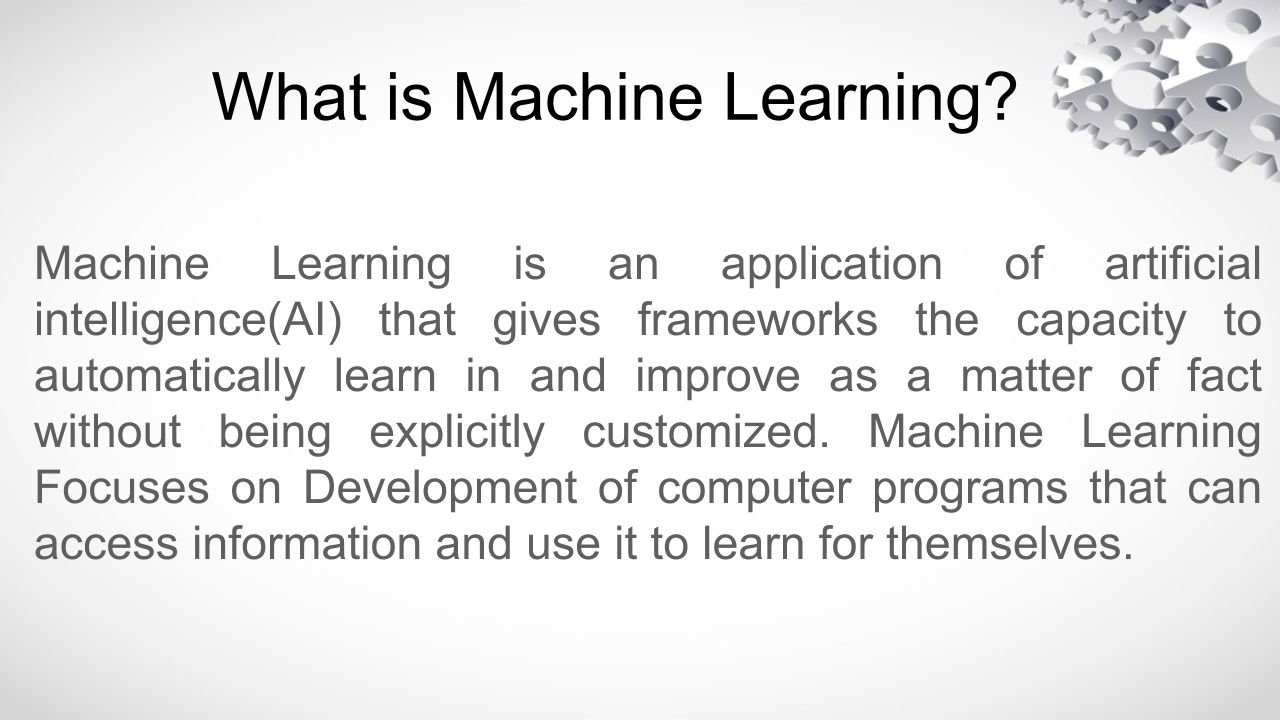 What is Machine Learning?

Machine Learning is an application of artificial intelligence(AI) that gives frameworks the capacity to automatically learn in and improve as a matter of fact without being explicitly customized. Machine Learning Focuses on Development of computer programs that can access information and use it to learn for themselves.